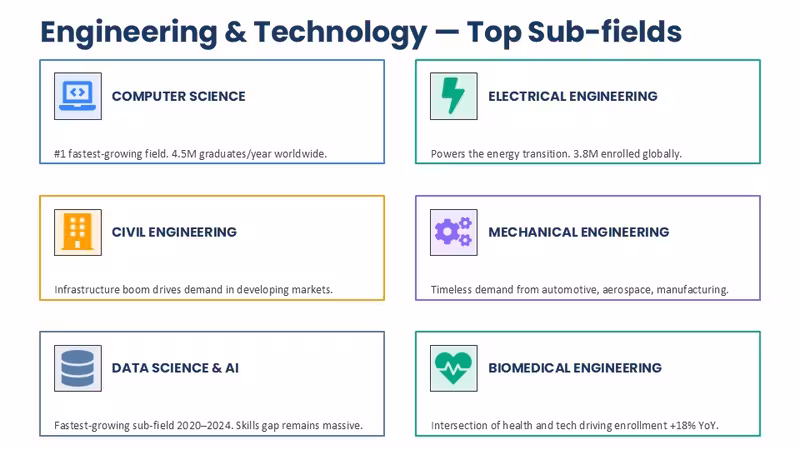 Engineering & Technology — Top Sub-fields

COMPUTER SCIENCE

#1 fastest-growing field. 4.5M graduates/year worldwide.

ELECTRICAL ENGINEERING

Powers the energy transition. 3.8M enrolled globally.

CIVIL ENGINEERING

Infrastructure boom drives demand in developing markets.

MECHANICAL ENGINEERING

Timeless demand from automotive, aerospace, manufacturing.

DATA SCIENCE & AI

Fastest-growing sub-field 2020–2024. Skills gap remains massive.

BIOMEDICAL ENGINEERING

Intersection of health and tech driving enrollment +18% YoY.